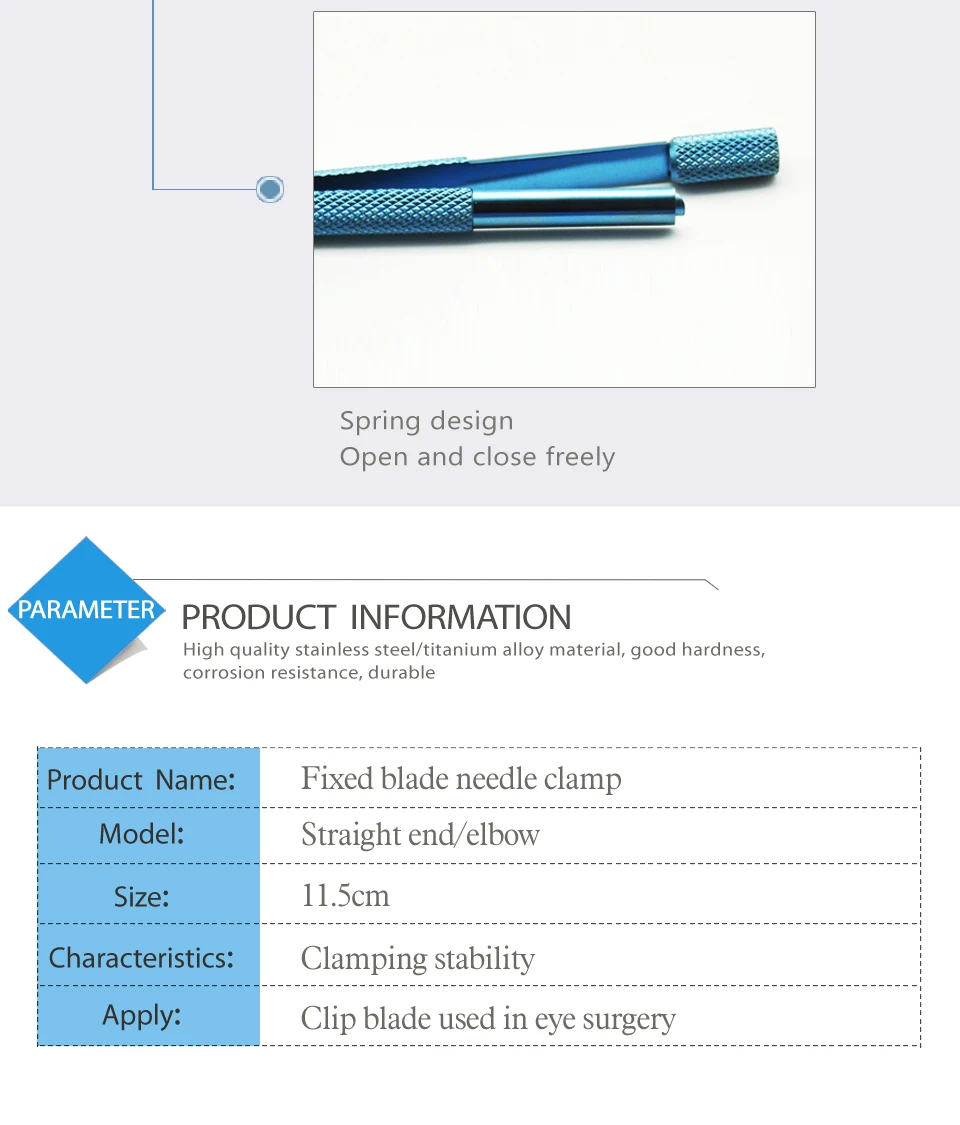 Spring design
Open and close freely

PARAMETER

PRODUCT INFORMATION

High quality stainless steel/titanium alloy material, good hardness, corrosion resistance, durable

| Product Name: | Fixed blade needle clamp |
|---|---|
| Model: | Straight end/elbow |
| Size: | 11.5cm |
| Characteristics: | Clamping stability |
| Apply: | Clip blade used in eye surgery |